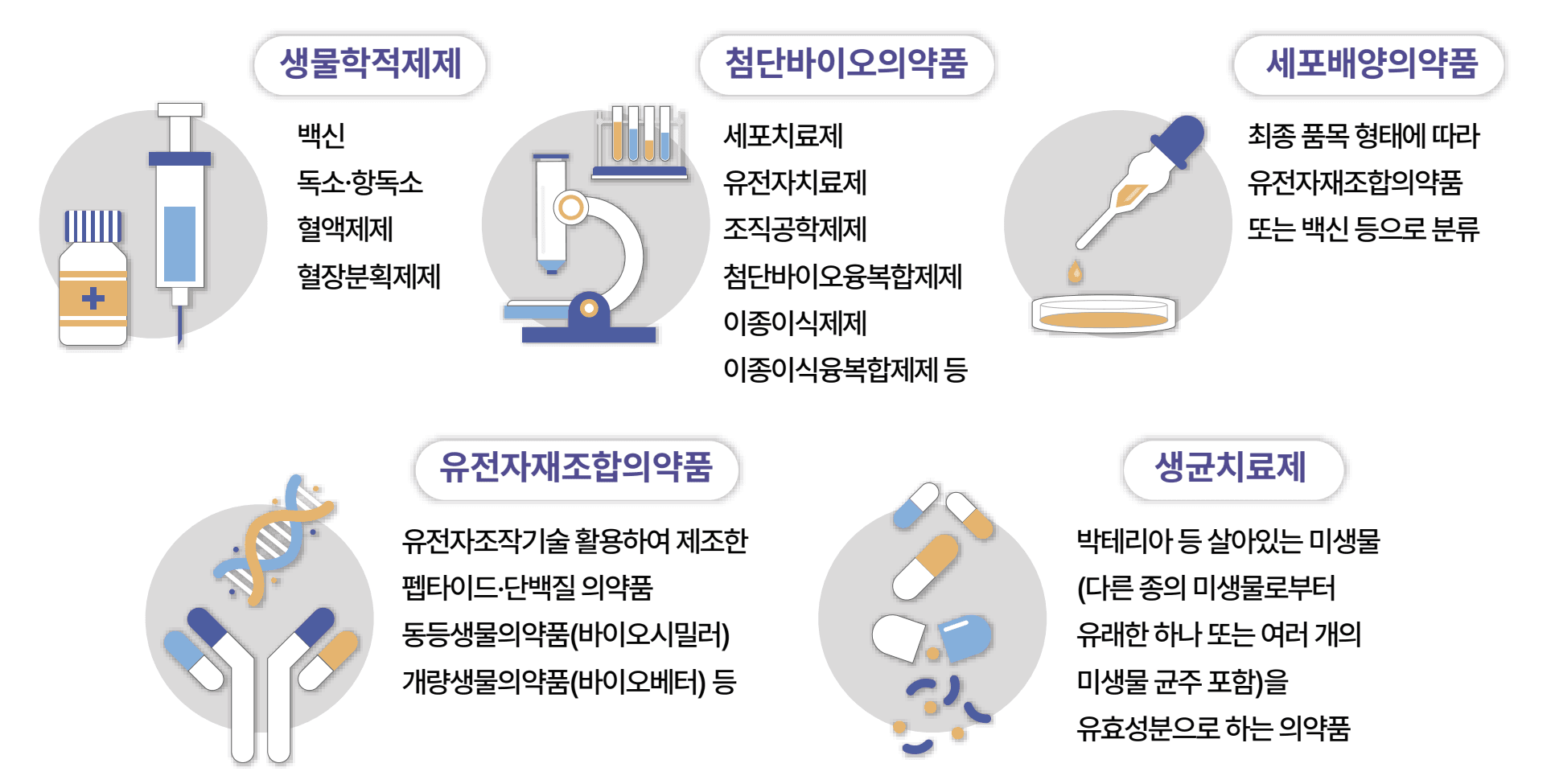 생물학적제제

백신
독소·항독소
혈액제제
혈장분획제제

첨단바이오의약품

세포치료제
유전자치료제
조직공학제제
첨단바이오융복합제제
이종이식제제
이종이식융복합제제 등

세포배양의약품

최종 품목 형태에 따라
유전자재조합의약품
또는 백신 등으로 분류

유전자재조합의약품

유전자조작기술 활용하여 제조한
펩타이드·단백질 의약품
동등생물의약품(바이오시밀러)
개량생물의약품(바이오베터) 등

생균치료제

박테리아 등 살아있는 미생물
(다른 종의 미생물로부터
유래한 하나 또는 여러 개의
미생물 균주 포함)을
유효성분으로 하는 의약품